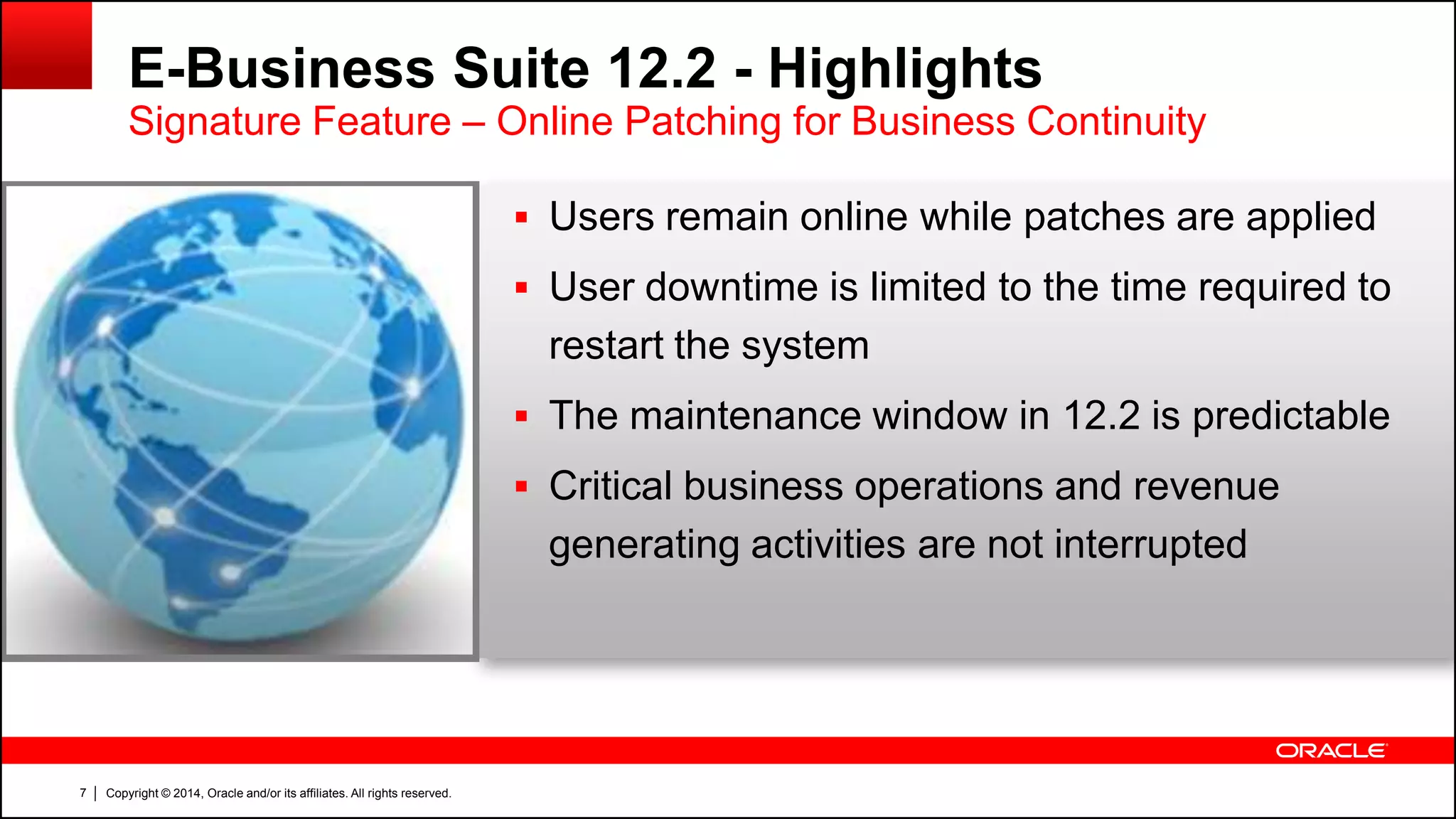 E-Business Suite 12.2 - Highlights
Signature Feature – Online Patching for Business Continuity

▪ Users remain online while patches are applied
▪ User downtime is limited to the time required to restart the system
▪ The maintenance window in 12.2 is predictable
▪ Critical business operations and revenue generating activities are not interrupted

ORACLE

7 | Copyright © 2014, Oracle and/or its affiliates. All rights reserved.